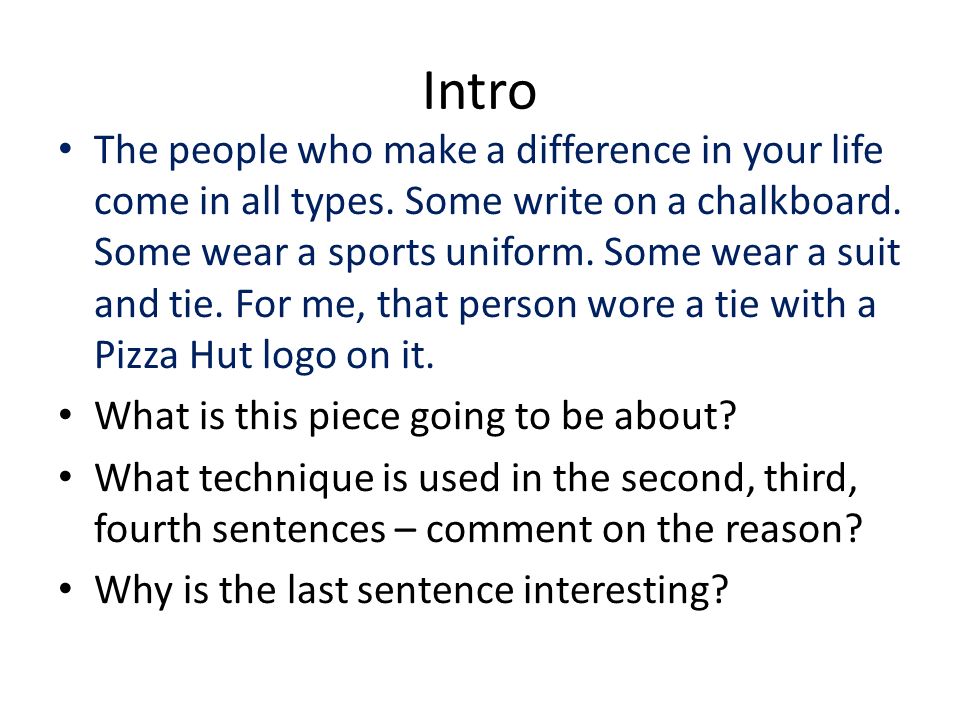 Intro

• The people who make a difference in your life come in all types. Some write on a chalkboard. Some wear a sports uniform. Some wear a suit and tie. For me, that person wore a tie with a Pizza Hut logo on it.
• What is this piece going to be about?
• What technique is used in the second, third, fourth sentences – comment on the reason?
• Why is the last sentence interesting?